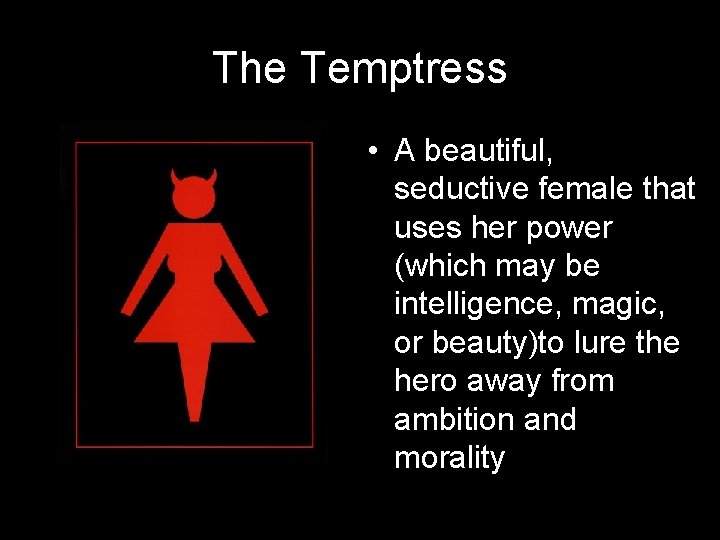 The Temptress

• A beautiful, seductive female that uses her power (which may be intelligence, magic, or beauty)to lure the hero away from ambition and morality